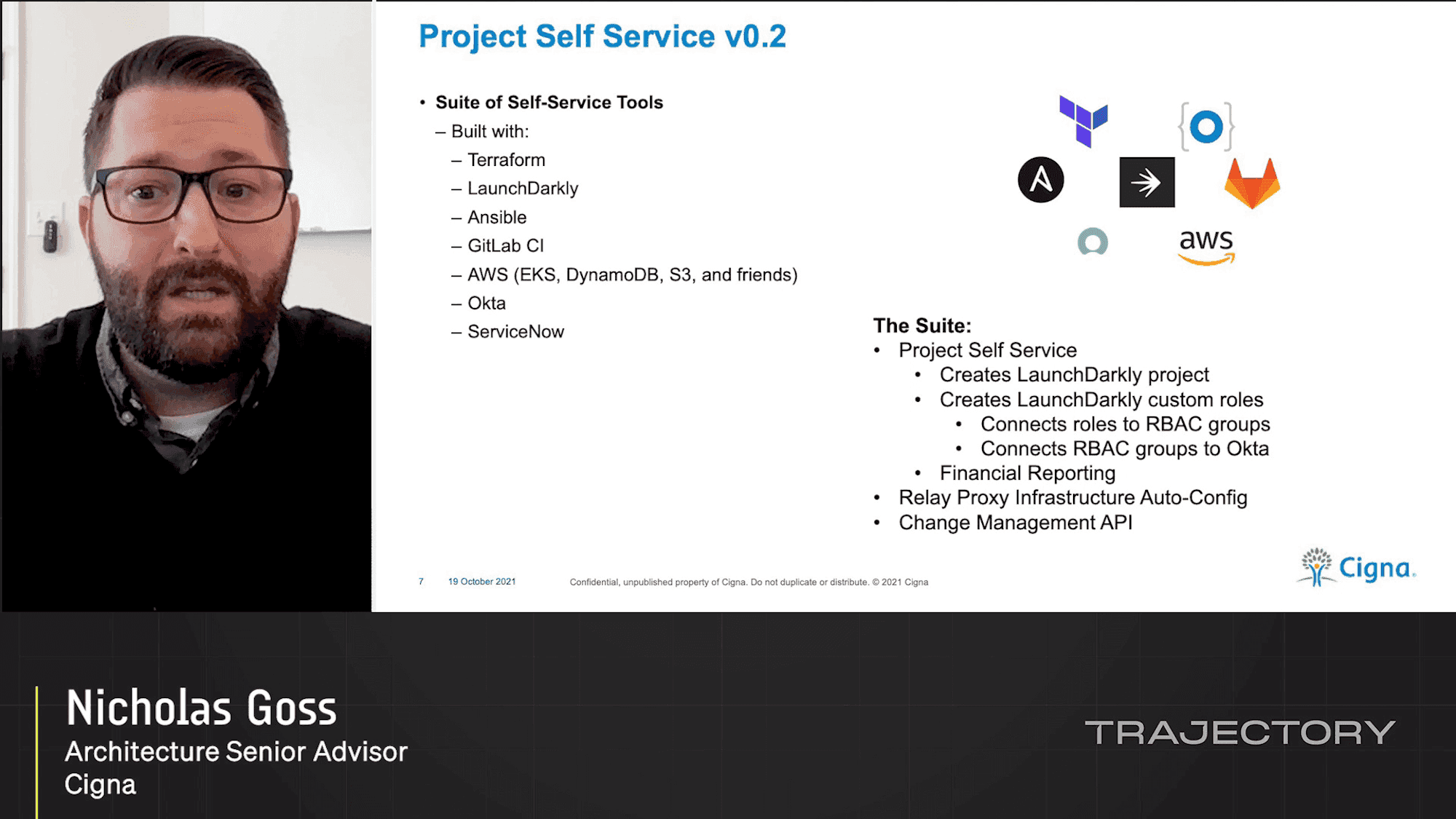 Project Self Service v0.2

• Suite of Self-Service Tools
– Built with:
– Terraform
– LaunchDarkly
– Ansible
– GitLab CI
– AWS (EKS, DynamoDB, S3, and friends)
– Okta
– ServiceNow

aws

The Suite:
• Project Self Service
• Creates LaunchDarkly project
• Creates LaunchDarkly custom roles
• Connects roles to RBAC groups
• Connects RBAC groups to Okta
• Financial Reporting
• Relay Proxy Infrastructure Auto-Config
• Change Management API

7 19 October 2021 Confidential, unpublished property of Cigna. Do not duplicate or distribute. © 2021 Cigna

Cigna.

Nicholas Goss
Architecture Senior Advisor
Cigna

TRAJECTORY